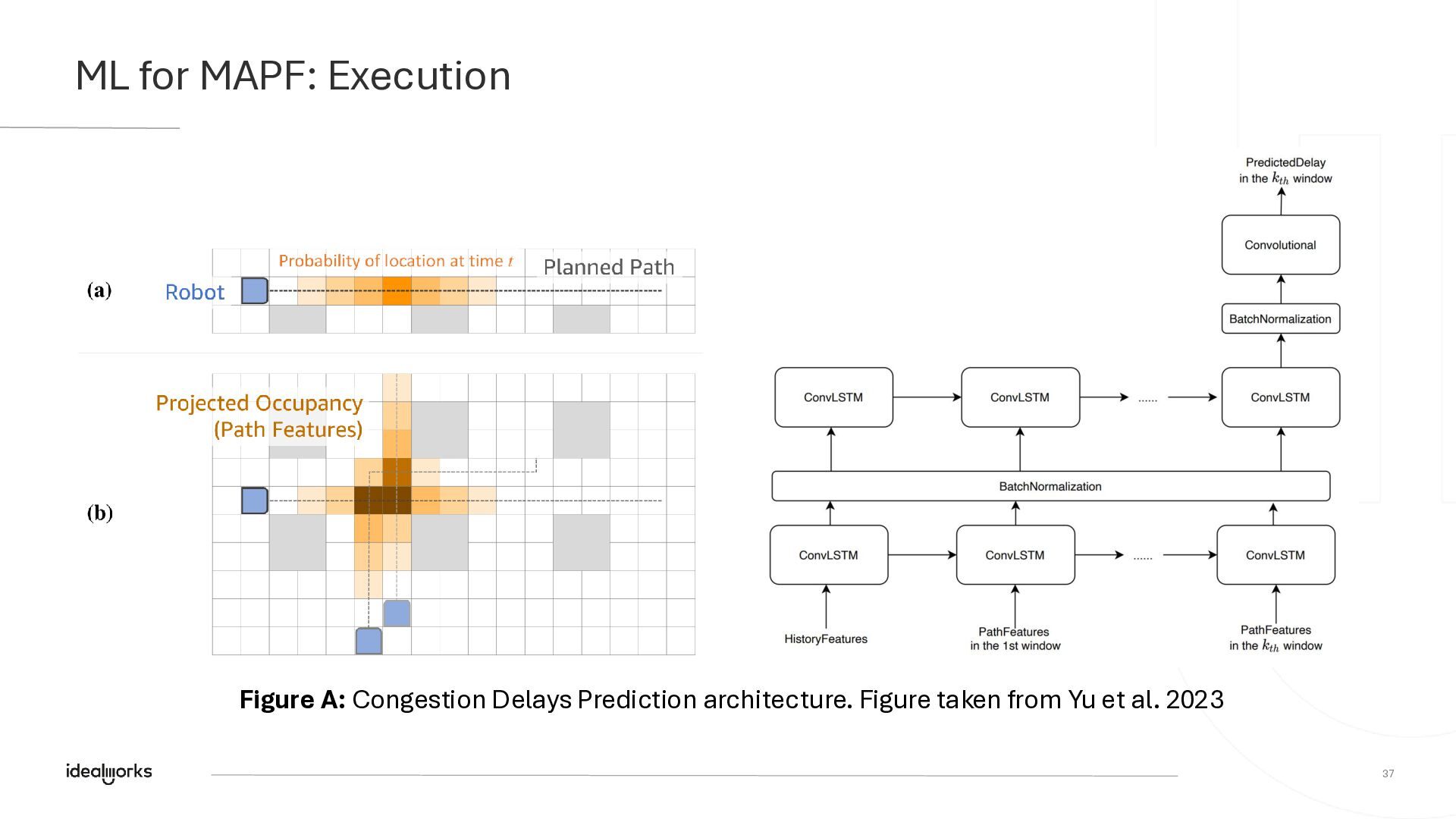 ML for MAPF: Execution

(a) Robot Probability of location at time $t$ Planned Path

(b) Projected Occupancy (Path Features)

PredictedDelay in the $k_{th}$ window

Convolutional

BatchNormalization

ConvLSTM ConvLSTM ...... ConvLSTM

BatchNormalization

ConvLSTM ConvLSTM ...... ConvLSTM

HistoryFeatures

PathFeatures in the 1st window

PathFeatures in the $k_{th}$ window

**Figure A:** Congestion Delays Prediction architecture. Figure taken from Yu et al. 2023

idealworks

37